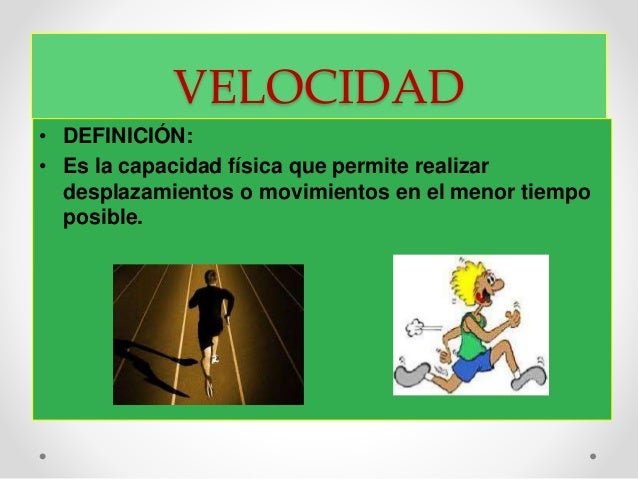 VELOCIDAD

• DEFINICIÓN:
• Es la capacidad física que permite realizar desplazamientos o movimientos en el menor tiempo posible.